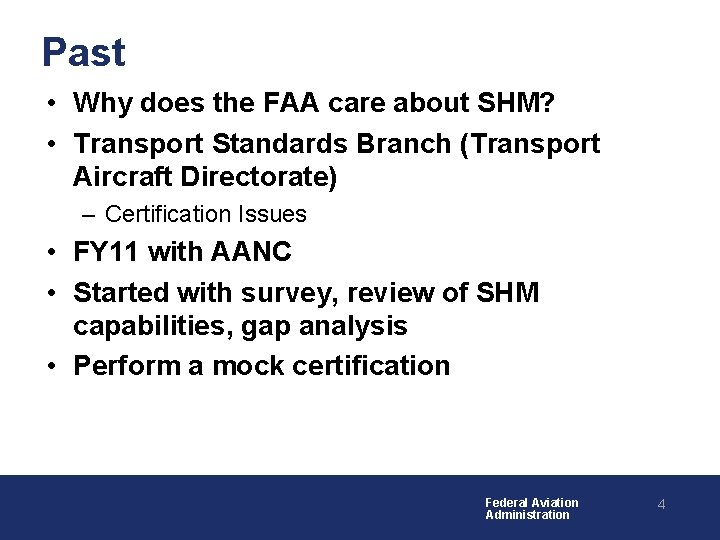 Past

• Why does the FAA care about SHM?
• Transport Standards Branch (Transport Aircraft Directorate)
  – Certification Issues
• FY11 with AANC
• Started with survey, review of SHM capabilities, gap analysis
• Perform a mock certification

Federal Aviation Administration

4